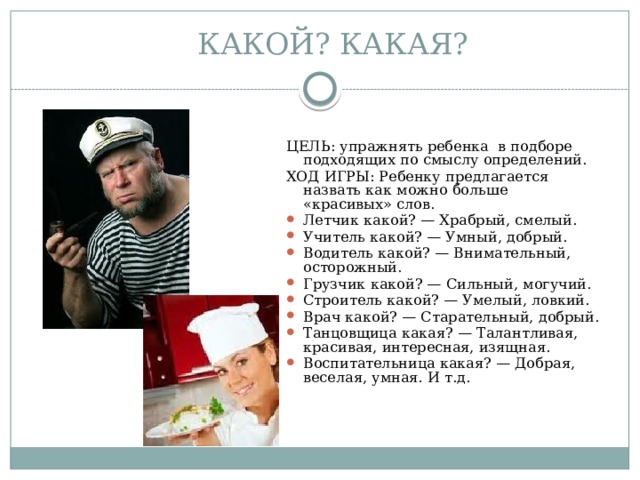 КАКОЙ? КАКАЯ?

ЦЕЛЬ: упражнять ребенка в подборе подходящих по смыслу определений.

ХОД ИГРЫ: Ребенку предлагается назвать как можно больше «красивых» слов.

- Летчик какой? — Храбрый, смелый.
- Учитель какой? — Умный, добрый.
- Водитель какой? — Внимательный, осторожный.
- Грузчик какой? — Сильный, могучий.
- Строитель какой? — Умелый, ловкий.
- Врач какой? — Старательный, добрый.
- Танцовщица какая? — Талантливая, красивая, интересная, изящная.
- Воспитательница какая? — Добрая, веселая, умная. И т.д.